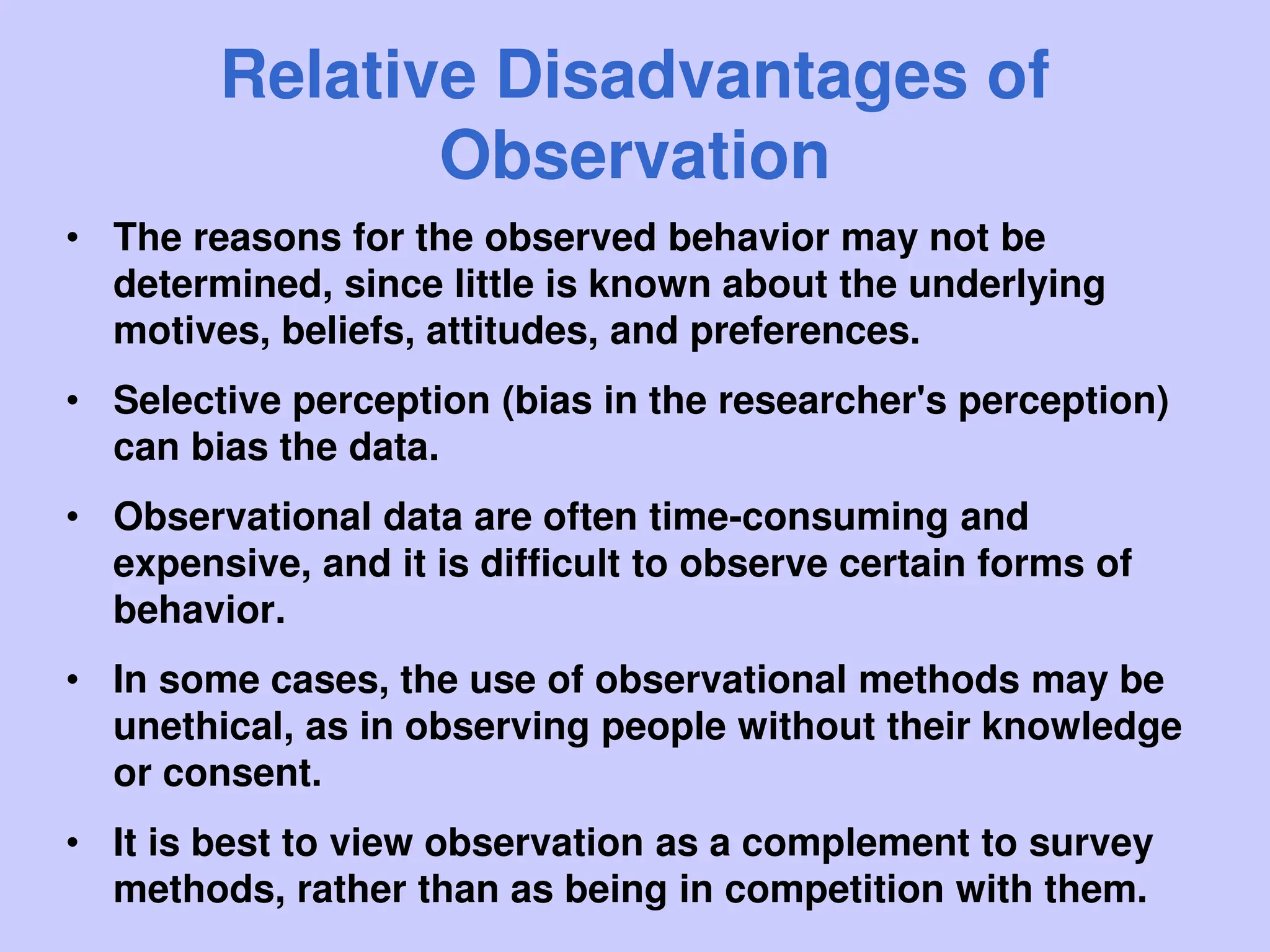 Relative Disadvantages of Observation

• The reasons for the observed behavior may not be determined, since little is known about the underlying motives, beliefs, attitudes, and preferences.

• Selective perception (bias in the researcher's perception) can bias the data.

• Observational data are often time-consuming and expensive, and it is difficult to observe certain forms of behavior.

• In some cases, the use of observational methods may be unethical, as in observing people without their knowledge or consent.

• It is best to view observation as a complement to survey methods, rather than as being in competition with them.